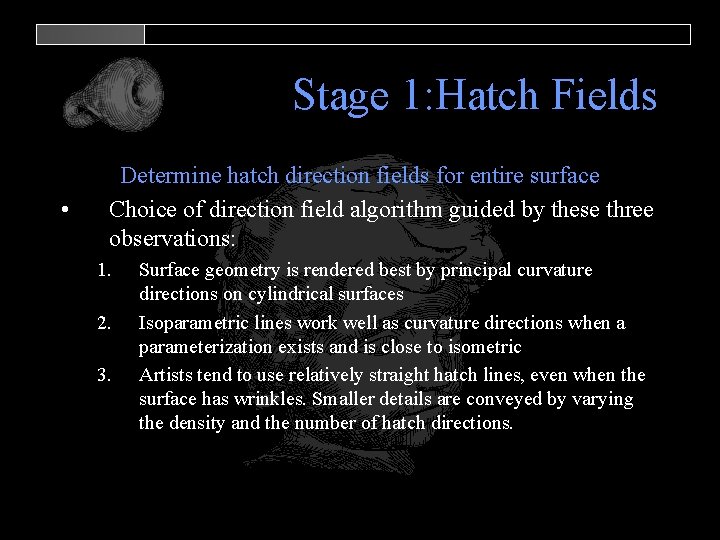 Stage 1:Hatch Fields

Determine hatch direction fields for entire surface

• Choice of direction field algorithm guided by these three observations:

1. Surface geometry is rendered best by principal curvature directions on cylindrical surfaces

2. Isoparametric lines work well as curvature directions when a parameterization exists and is close to isometric

3. Artists tend to use relatively straight hatch lines, even when the surface has wrinkles. Smaller details are conveyed by varying the density and the number of hatch directions.